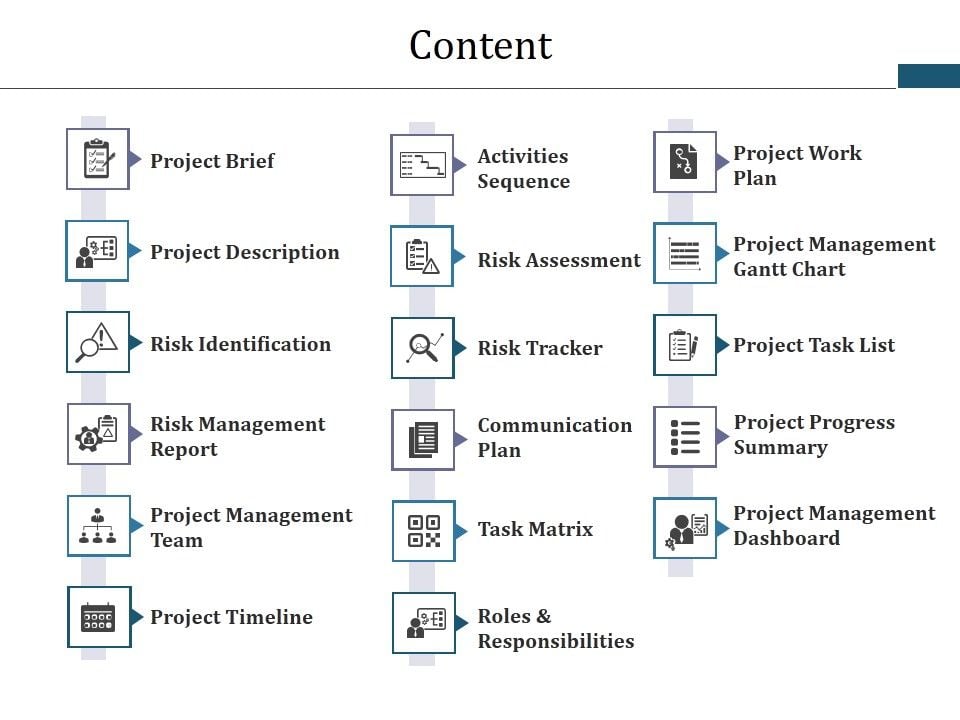 Content

Project Brief

Project Description

Risk Identification

Risk Management Report

Project Management Team

Project Timeline

Activities Sequence

Risk Assessment

Risk Tracker

Communication Plan

Task Matrix

Roles & Responsibilities

Project Work Plan

Project Management Gantt Chart

Project Task List

Project Progress Summary

Project Management Dashboard